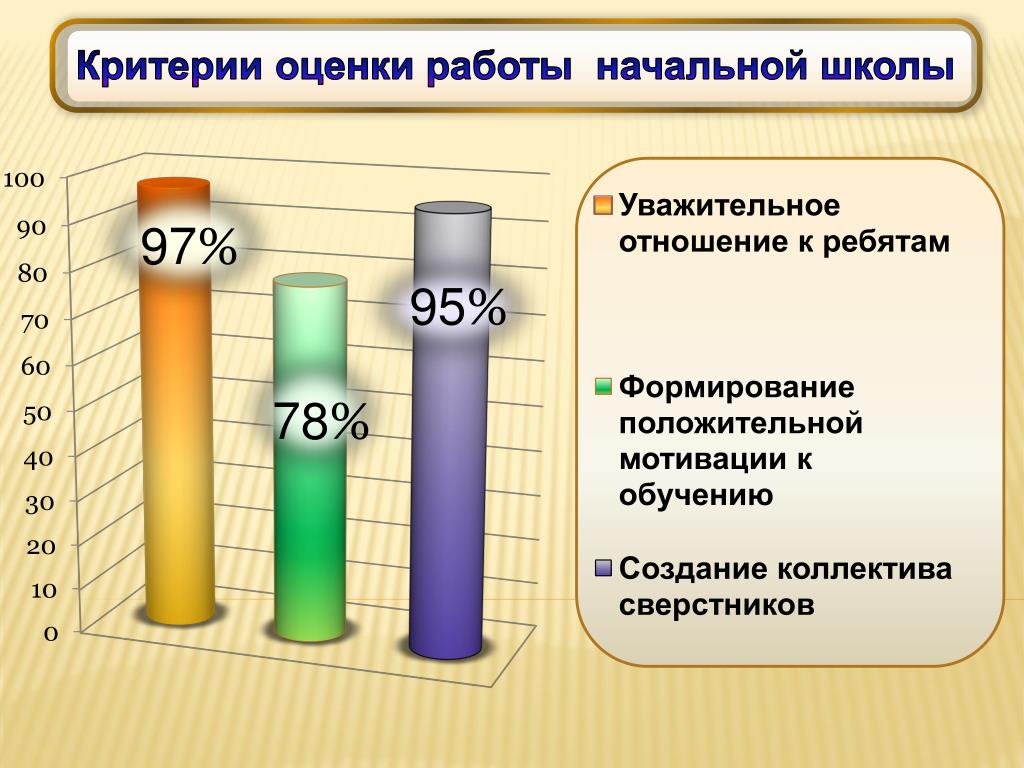 Критерии оценки работы начальной школы

100
90
80
70
60
50
40
30
20
10
0

97%
78%
95%

Уважительное отношение к ребятам

Формирование положительной мотивации к обучению

Создание коллектива сверстников